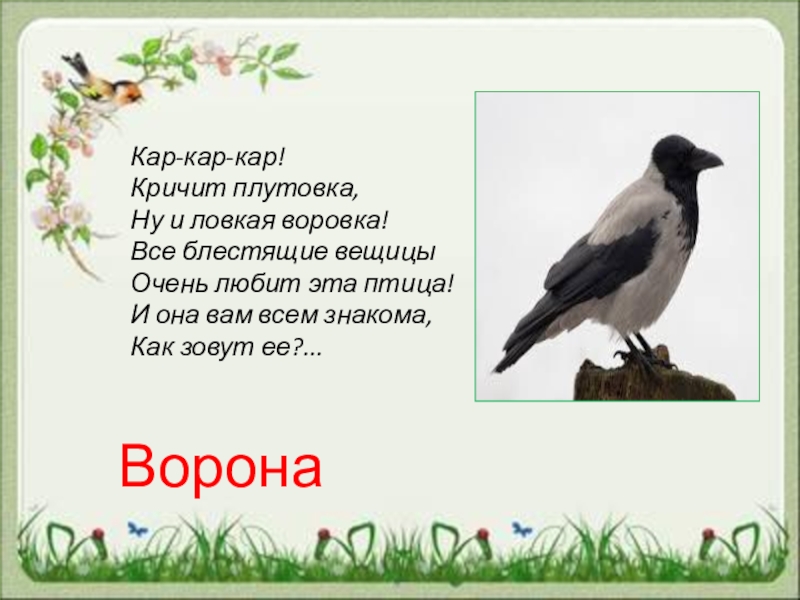 Кар-кар-кар!
Кричит плутовка,
Ну и ловкая воровка!
Все блестящие вещицы
Очень любит эта птица!
И она вам всем знакома,
Как зовут ее?...

Ворона